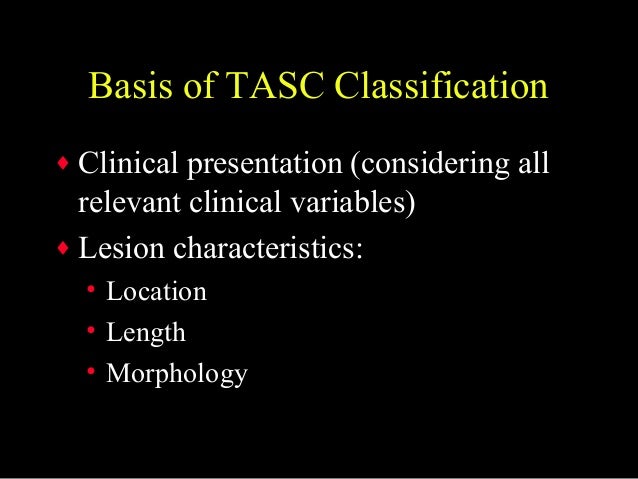 Basis of TASC Classification

♦ Clinical presentation (considering all relevant clinical variables)

♦ Lesion characteristics:

• Location

• Length

• Morphology